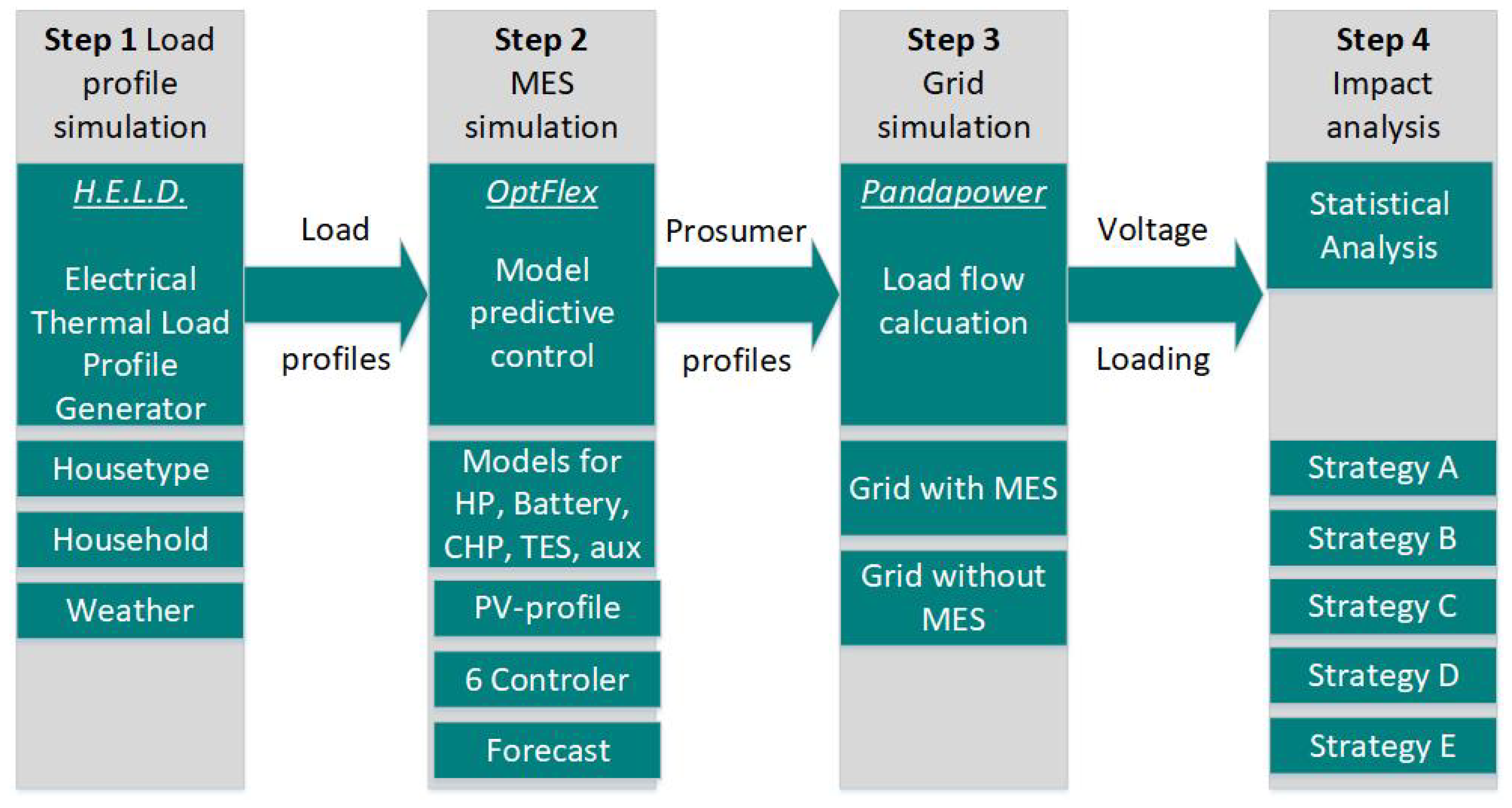 Step 1 Load profile simulation

H.E.L.D.

Electrical Thermal Load Profile Generator

Housetype

Household

Weather

Load

profiles

Step 2 MES simulation

OptFlex

Model predictive control

Models for HP, Battery, CHP, TES, aux

PV-profile

6 Controler

Forecast

Prosumer

profiles

Step 3 Grid simulation

Pandapower

Load flow calcuation

Grid with MES

Grid without MES

Voltage

Loading

Step 4 Impact analysis

Statistical Analysis

Strategy A

Strategy B

Strategy C

Strategy D

Strategy E